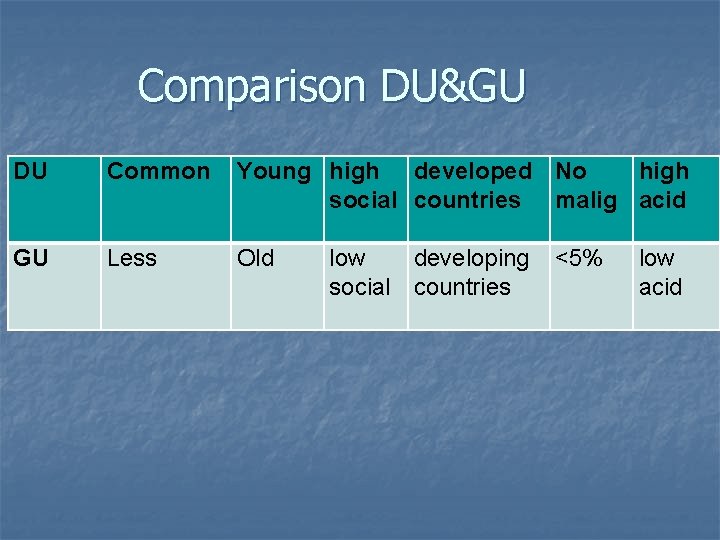 Comparison DU&GU

| DU | Common | Young | high social | developed countries | No malig | high acid |
|---|---|---|---|---|---|---|
| GU | Less | Old | low social | developing countries | <5% | low acid |